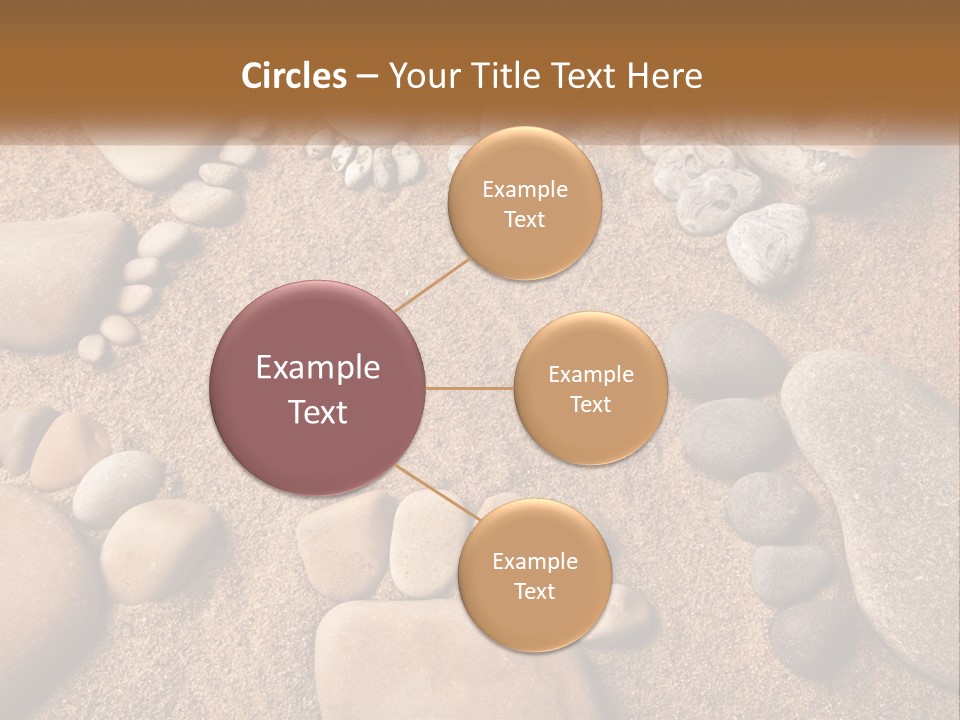 Circles – Your Title Text Here

Example Text

Example Text

Example Text

Example Text